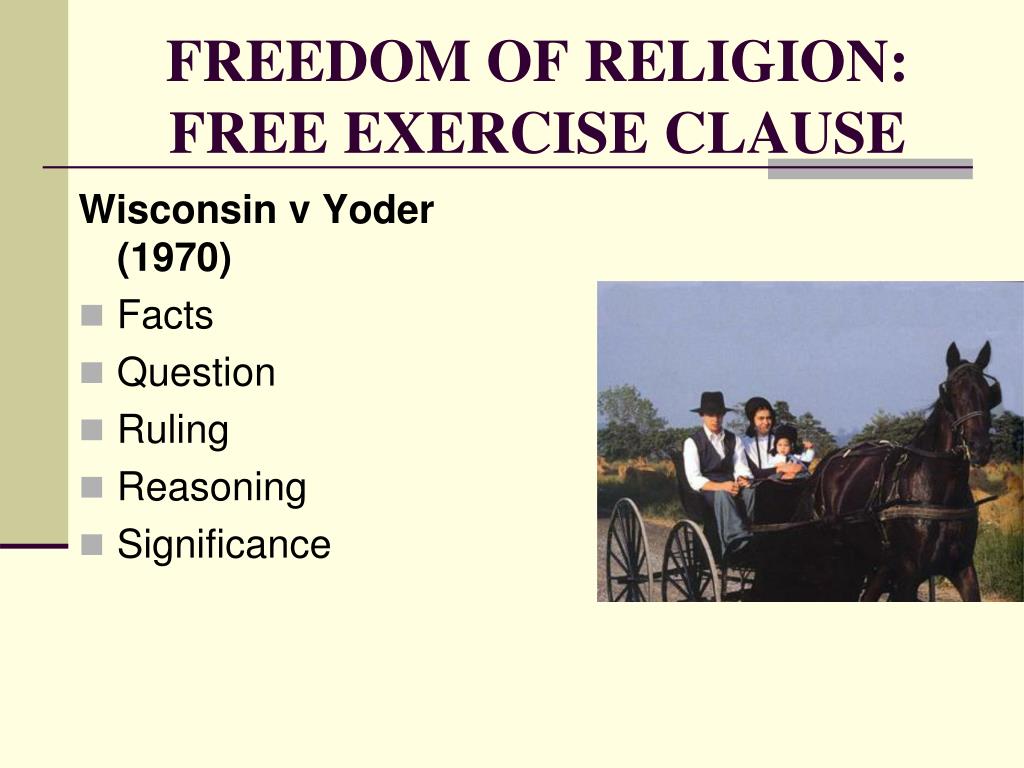 FREEDOM OF RELIGION: FREE EXERCISE CLAUSE

Wisconsin v Yoder (1970)

- Facts
- Question
- Ruling
- Reasoning
- Significance